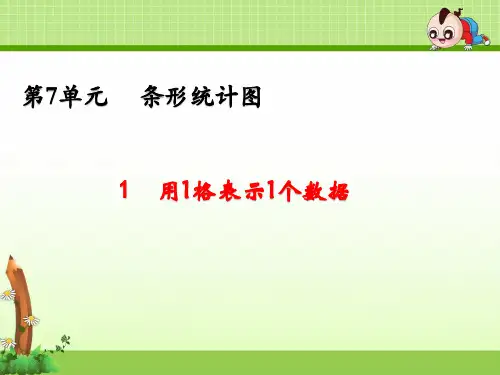 第7单元　条形统计图

1　用1格表示1个数据